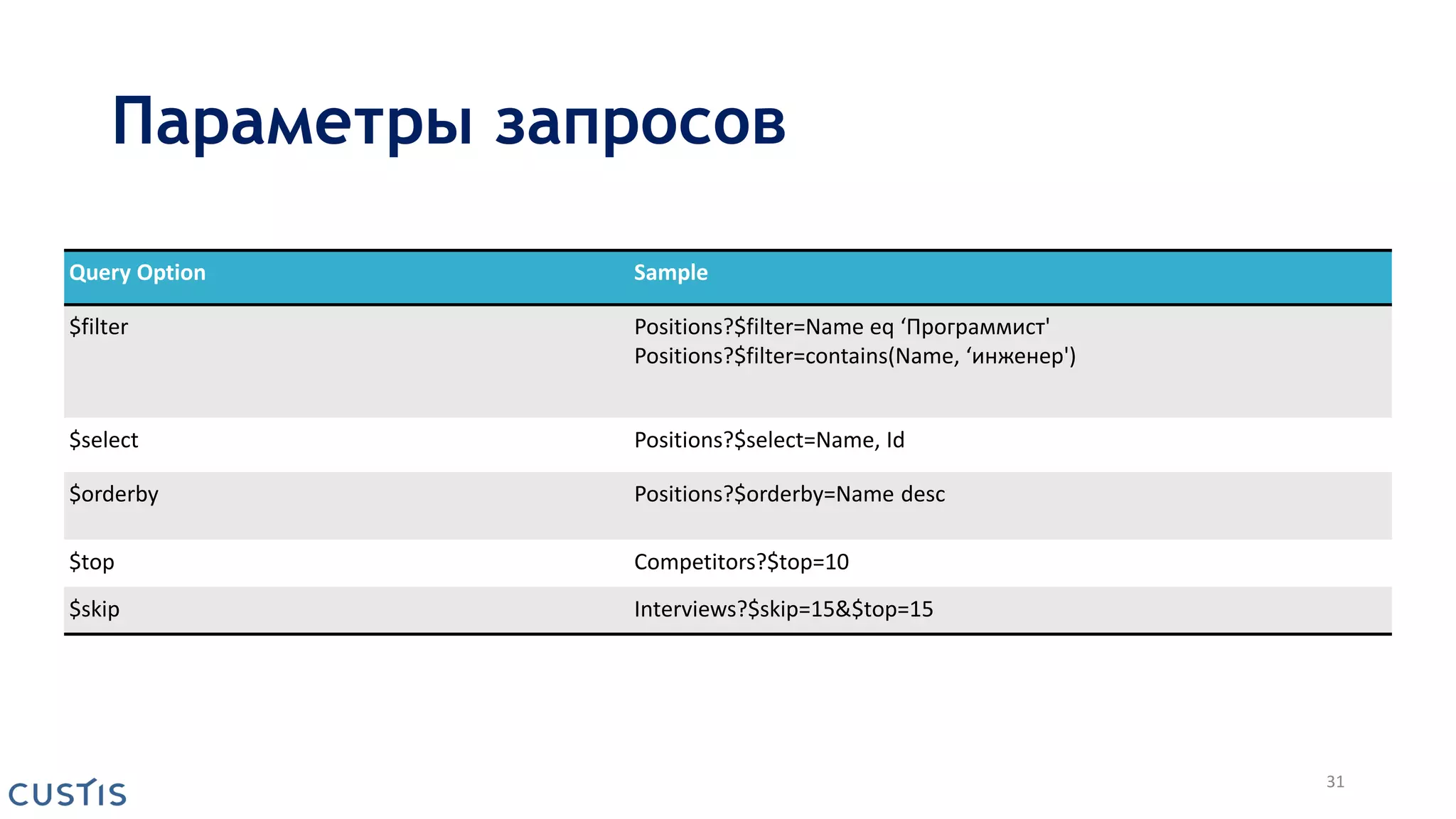 Параметры запросов

| Query Option | Sample |
|---|---|
| \$filter | Positions?\$filter=Name eq ‘Программист' Positions?\$filter=contains(Name, ‘инженер') |
| \$select | Positions?\$select=Name, Id |
| \$orderby | Positions?\$orderby=Name desc |
| \$top | Competitors?\$top=10 |
| \$skip | Interviews?\$skip=15&\$top=15 |

CUSTIS

31